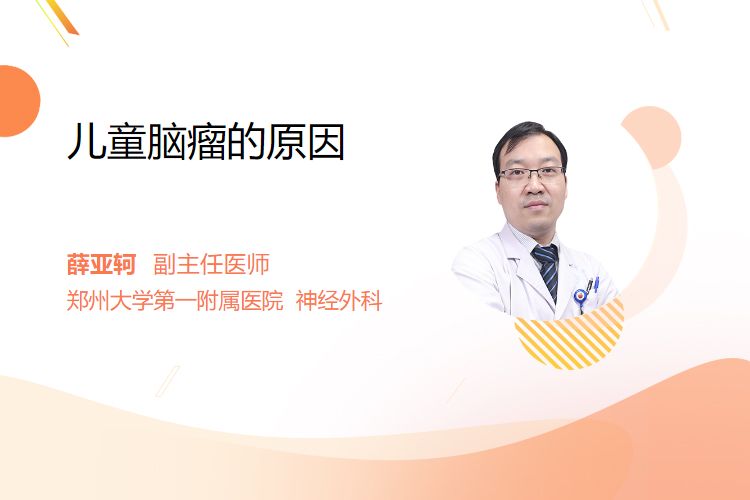 儿童脑瘤的原因

薛亚轲 副主任医师
郑州大学第一附属医院 神经外科